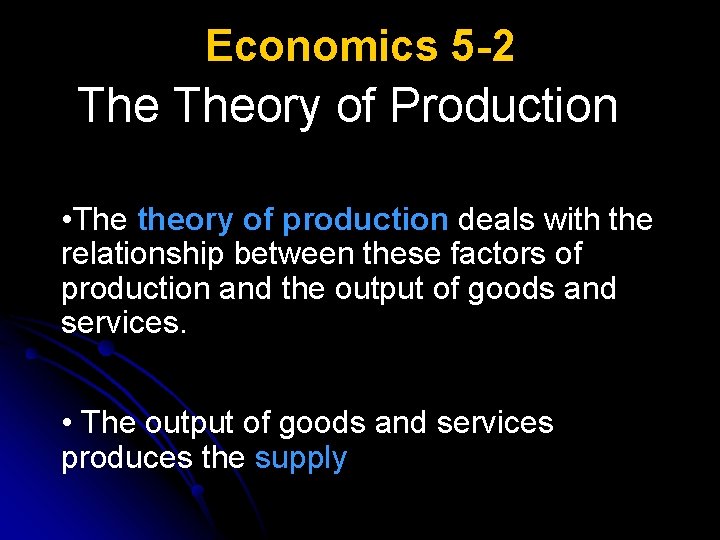 Economics 5-2

The Theory of Production

•The theory of production deals with the relationship between these factors of production and the output of goods and services.

• The output of goods and services produces the supply